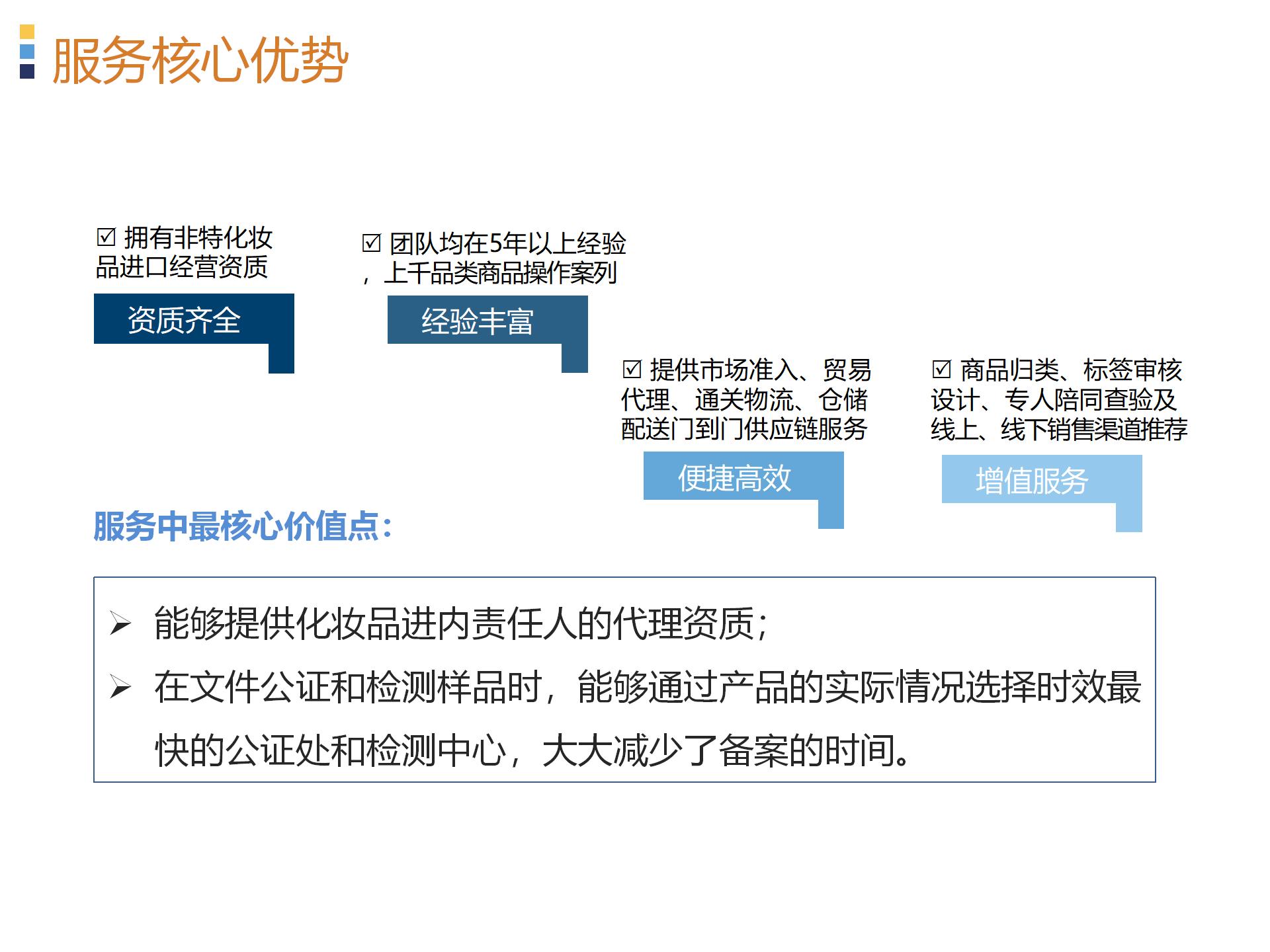 服务核心优势

☑ 拥有非特化妆品进口经营资质

资质齐全

☑ 团队均在5年以上经验，上千品类商品操作案列

经验丰富

☑ 提供市场准入、贸易代理、通关物流、仓储配送门到门供应链服务

便捷高效

☑ 商品归类、标签审核设计、专人陪同查验及线上、线下销售渠道推荐

增值服务

服务中最核心价值点：

➢ 能够提供化妆品进内责任人的代理资质；

➢ 在文件公证和检测样品时，能够通过产品的实际情况选择时效最快的公证处和检测中心，大大减少了备案的时间。